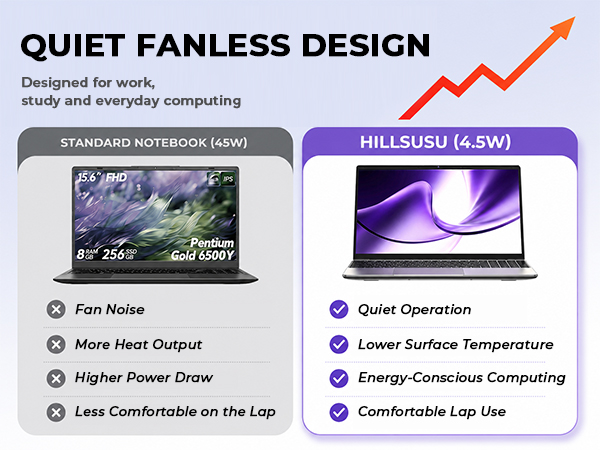 QUIET FANLESS DESIGN

Designed for work, study and everyday computing

STANDARD NOTEBOOK (45W)

15.6" FHD IPS

8 RAM GB 256 SSD GB

Pentium Gold 6500Y

Fan Noise

More Heat Output

Higher Power Draw

Less Comfortable on the Lap

HILLSUSU (4.5W)

Quiet Operation

Lower Surface Temperature

Energy-Conscious Computing

Comfortable Lap Use